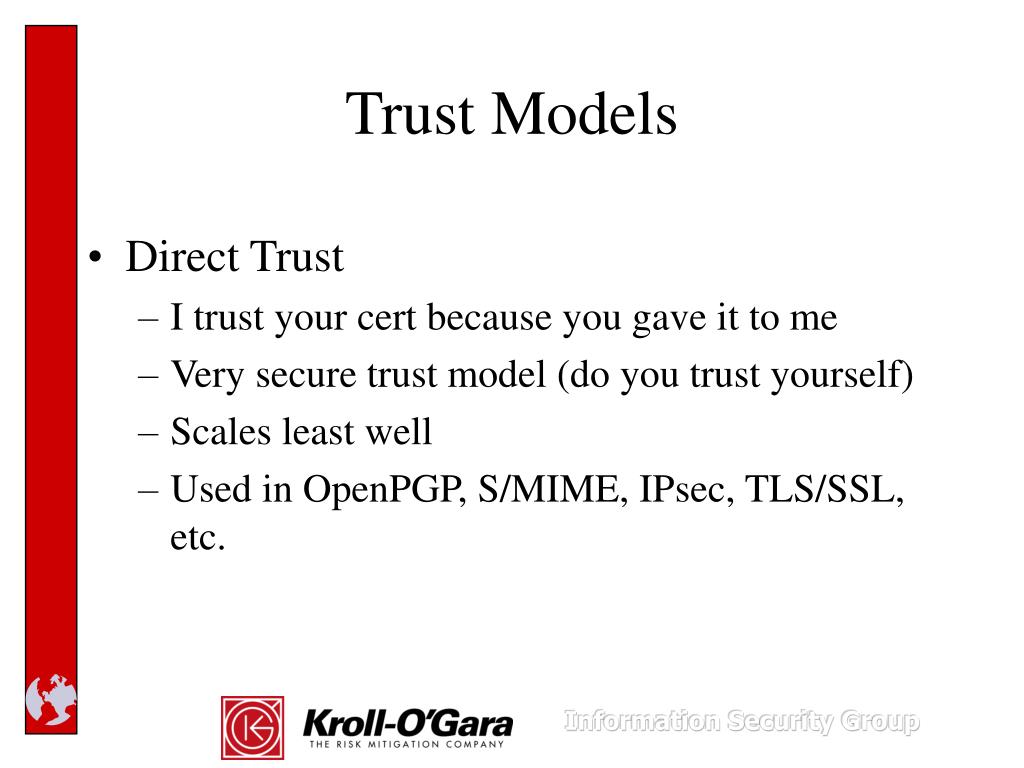 Trust Models

• Direct Trust
– I trust your cert because you gave it to me
– Very secure trust model (do you trust yourself)
– Scales least well
– Used in OpenPGP, S/MIME, IPsec, TLS/SSL, etc.

Kroll-O'Gara
THE RISK MITIGATION COMPANY

Information Security Group